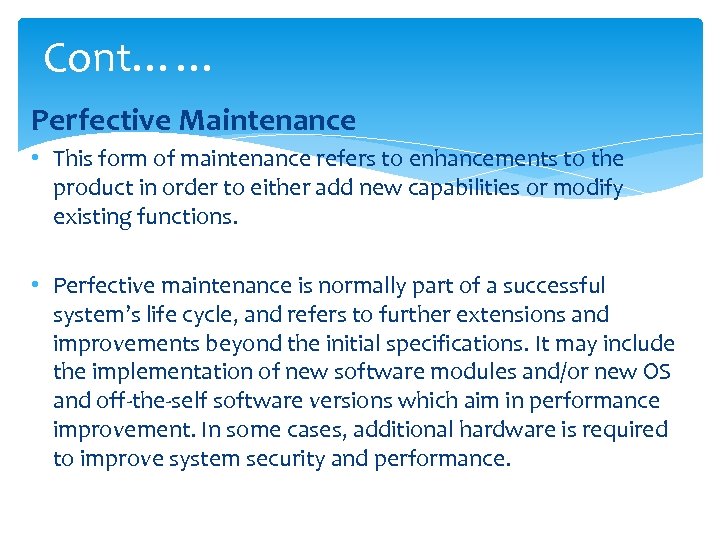 Cont……

Perfective Maintenance

• This form of maintenance refers to enhancements to the product in order to either add new capabilities or modify existing functions.

• Perfective maintenance is normally part of a successful system's life cycle, and refers to further extensions and improvements beyond the initial specifications. It may include the implementation of new software modules and/or new OS and off-the-self software versions which aim in performance improvement. In some cases, additional hardware is required to improve system security and performance.